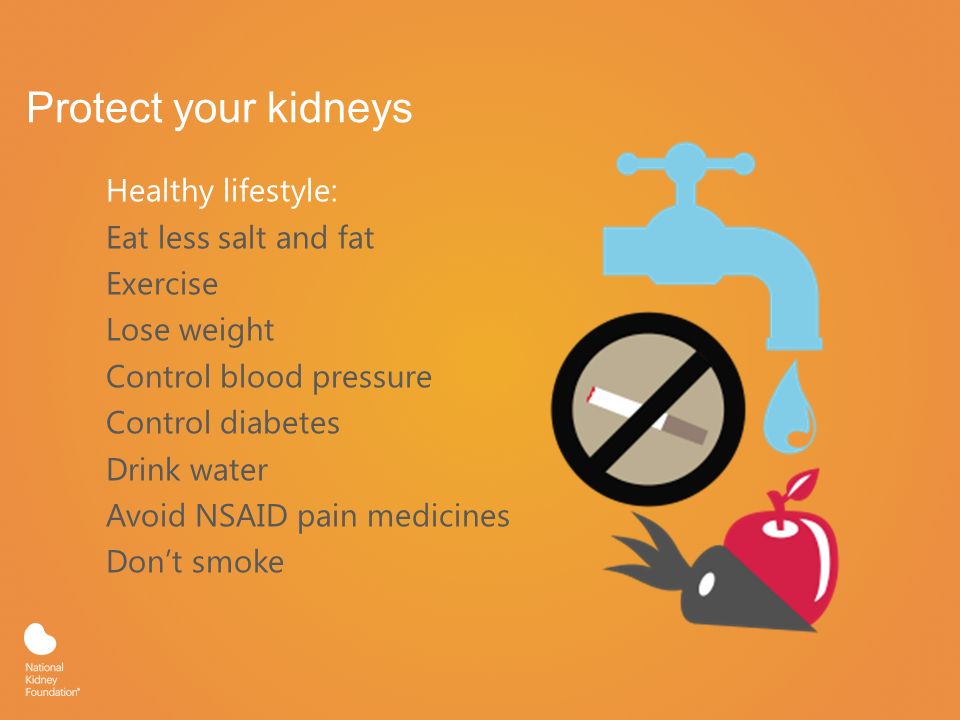 Protect your kidneys

Healthy lifestyle:
Eat less salt and fat
Exercise
Lose weight
Control blood pressure
Control diabetes
Drink water
Avoid NSAID pain medicines
Don't smoke

National Kidney Foundation®